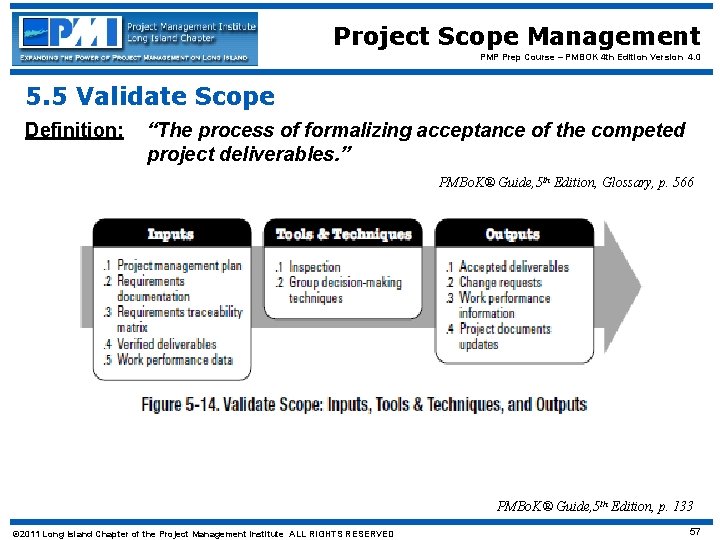 PMI Project Management Institute Long Island Chapter
EXPANDING THE POWER OF PROJECT MANAGEMENT ON LONG ISLAND

Project Scope Management
PMP Prep Course – PMBOK 4th Edition Version 4.0

5.5 Validate Scope

Definition: "The process of formalizing acceptance of the competed project deliverables."

PMBoK® Guide, 5th Edition, Glossary, p. 566

Inputs
.1 Project management plan
.2 Requirements documentation
.3 Requirements traceability matrix
.4 Verified deliverables
.5 Work performance data

Tools & Techniques
.1 Inspection
.2 Group decision-making techniques

Outputs
.1 Accepted deliverables
.2 Change requests
.3 Work performance information
.4 Project documents updates

Figure 5-14. Validate Scope: Inputs, Tools & Techniques, and Outputs

PMBoK® Guide, 5th Edition, p. 133

©2011 Long Island Chapter of the Project Management Institute ALL RIGHTS RESERVED

57